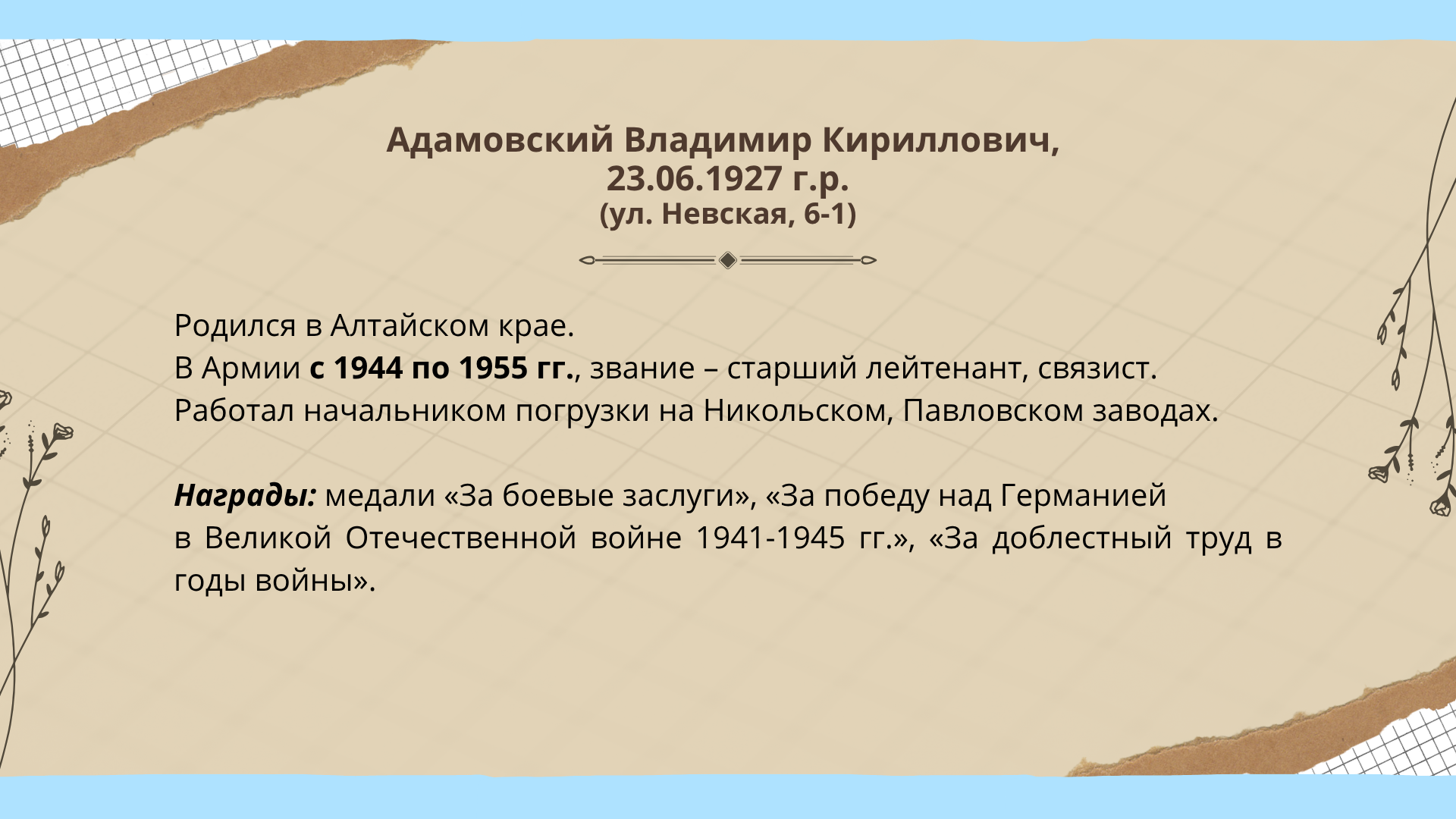 Адамовский Владимир Кириллович,
23.06.1927 г.р.
(ул. Невская, 6-1)

Родился в Алтайском крае.
В Армии с 1944 по 1955 гг., звание – старший лейтенант, связист.
Работал начальником погрузки на Никольском, Павловском заводах.

Награды: медали «За боевые заслуги», «За победу над Германией в Великой Отечественной войне 1941-1945 гг.», «За доблестный труд в годы войны».